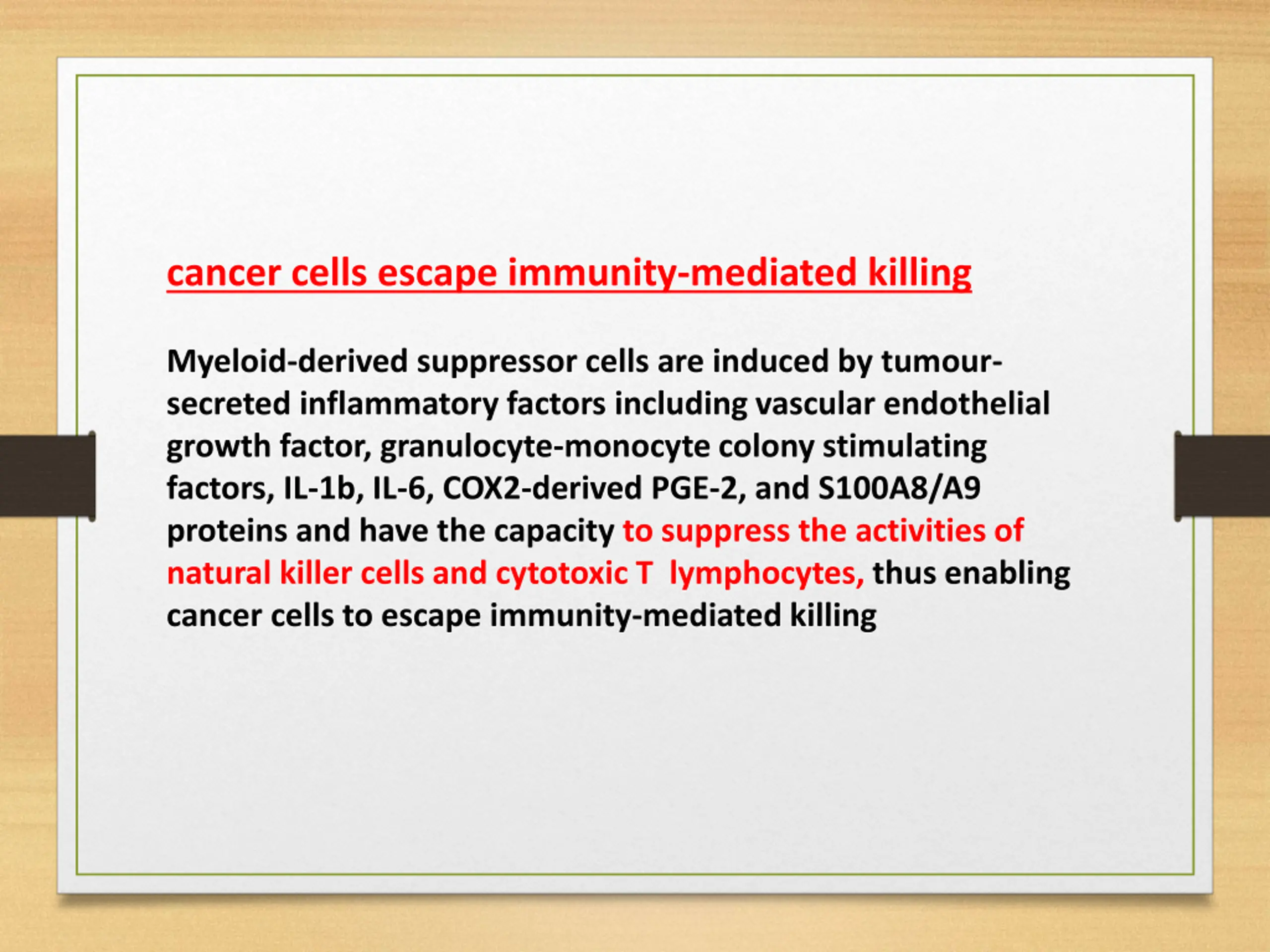 cancer cells escape immunity-mediated killing

Myeloid-derived suppressor cells are induced by tumour-secreted inflammatory factors including vascular endothelial growth factor, granulocyte-monocyte colony stimulating factors, IL-1b, IL-6, COX2-derived PGE-2, and S100A8/A9 proteins and have the capacity to suppress the activities of natural killer cells and cytotoxic T lymphocytes, thus enabling cancer cells to escape immunity-mediated killing